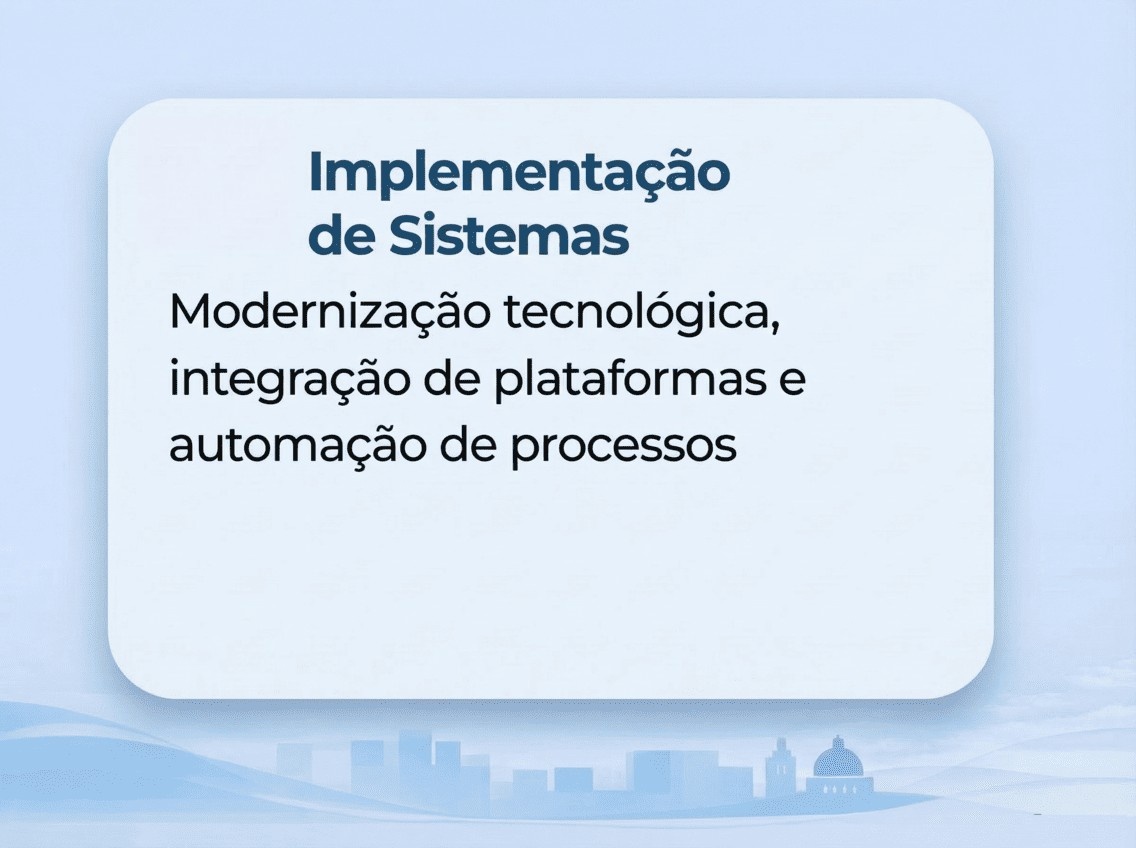 Implementação de Sistemas

Modernização tecnológica, integração de plataformas e automação de processos